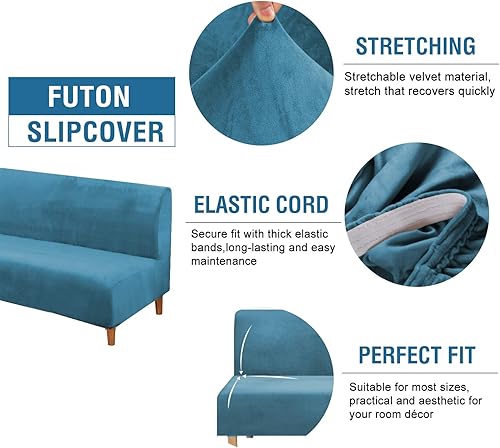 FUTON
SLIPCOVER

STRETCHING

Stretchable velvet material, stretch that recovers quickly

ELASTIC CORD

Secure fit with thick elastic bands,long-lasting and easy maintenance

PERFECT FIT

Suitable for most sizes, practical and aesthetic for your room décor